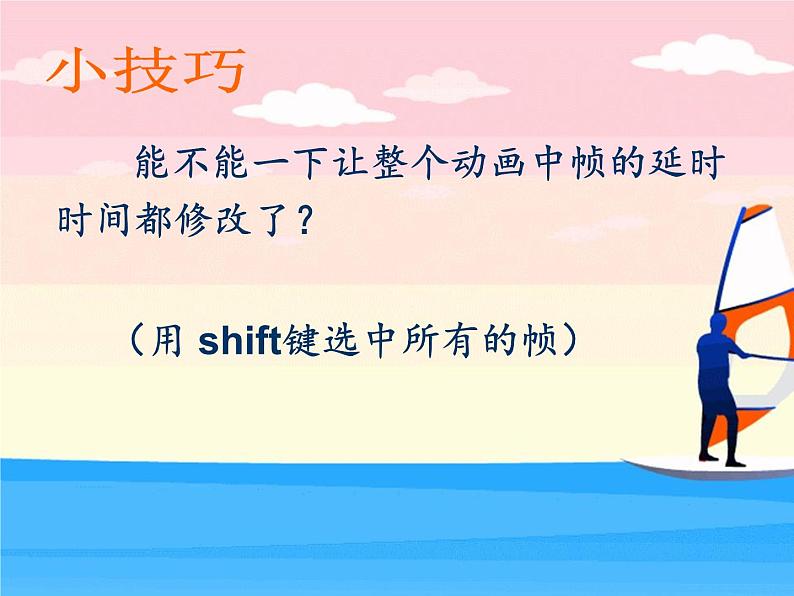 小技巧

能不能一下让整个动画中帧的延时时间都修改了？

（用 shift键选中所有的帧）